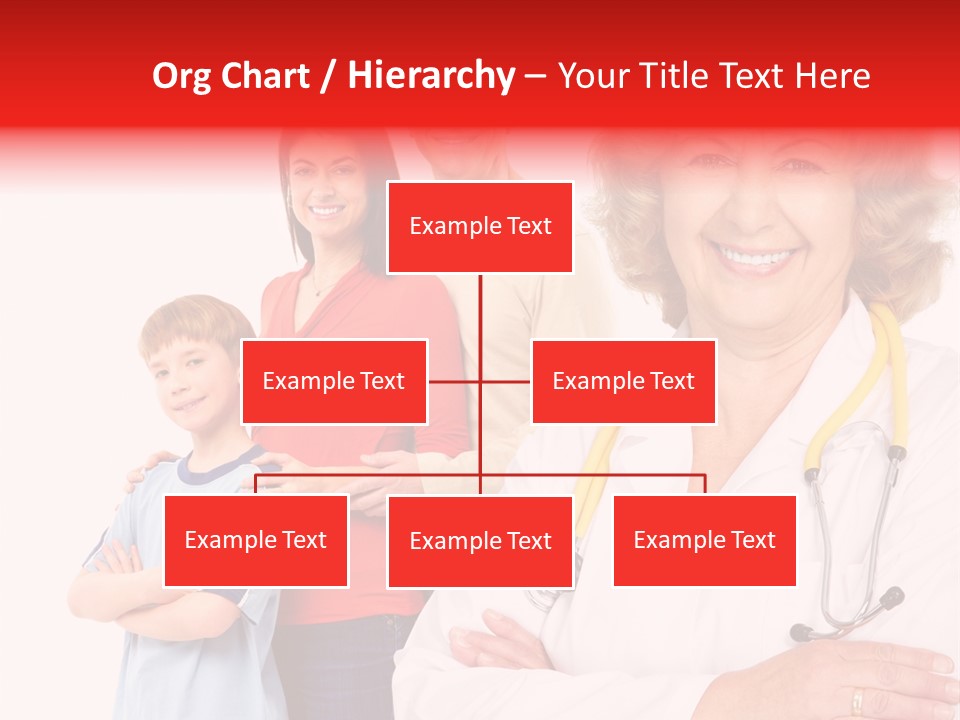 Org Chart / Hierarchy – Your Title Text Here

Example Text

Example Text

Example Text

Example Text

Example Text

Example Text